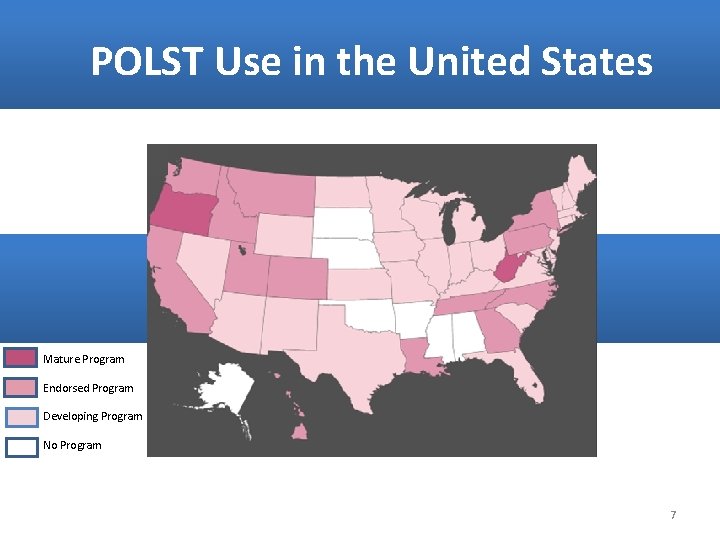 POLST Use in the United States

Mature Program

Endorsed Program

Developing Program

No Program

7